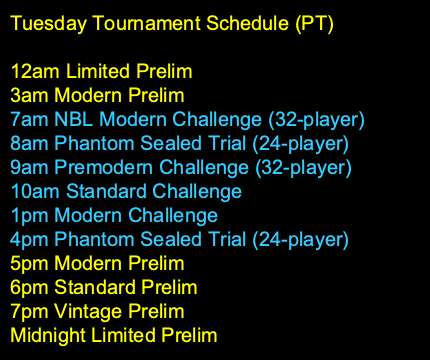 Tuesday Tournament Schedule (PT)

12am Limited Prelim
3am Modern Prelim
7am NBL Modern Challenge (32-player)
8am Phantom Sealed Trial (24-player)
9am Premodern Challenge (32-player)
10am Standard Challenge
1pm Modern Challenge
4pm Phantom Sealed Trial (24-player)
5pm Modern Prelim
6pm Standard Prelim
7pm Vintage Prelim
Midnight Limited Prelim